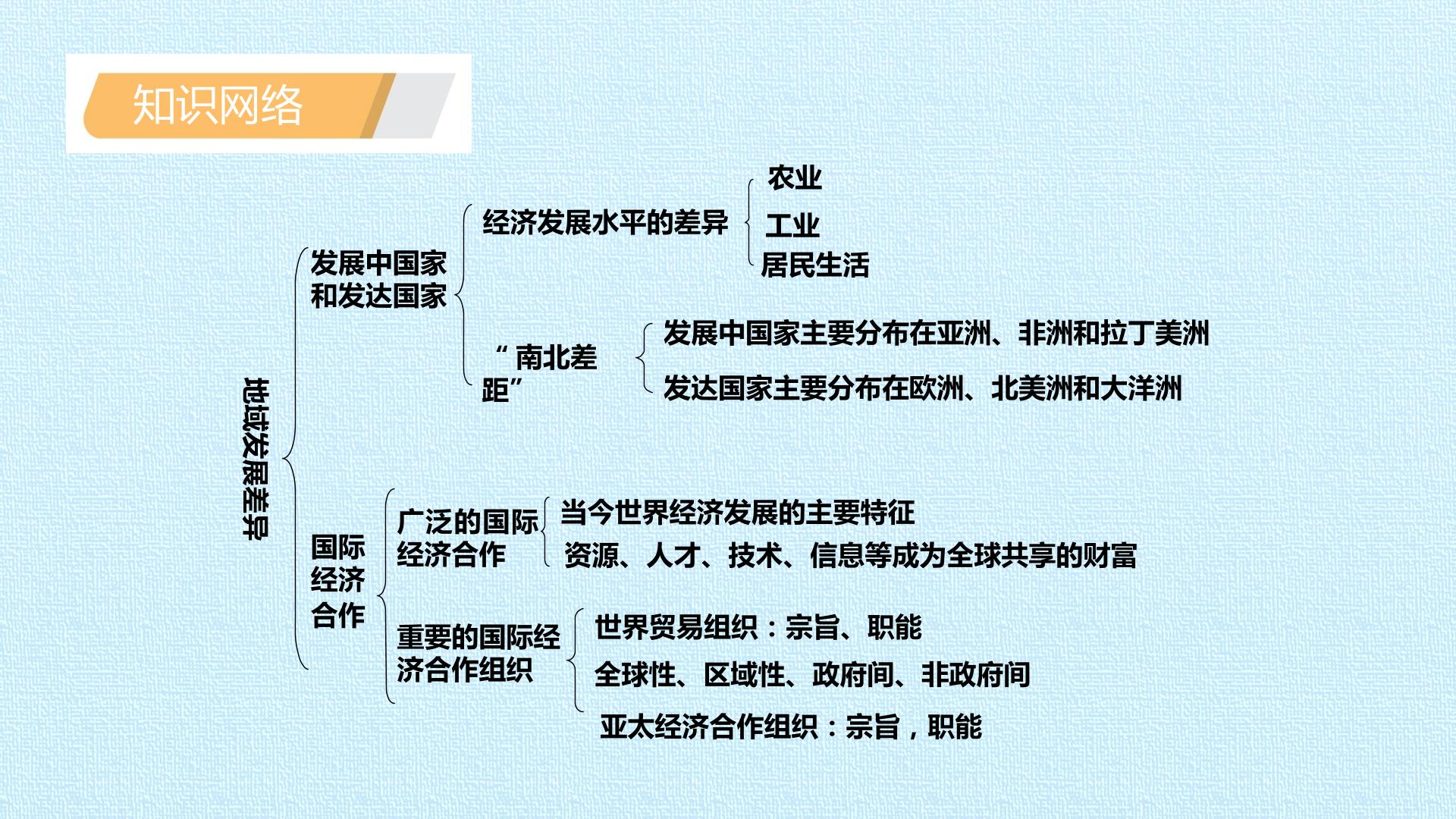 知识网络

地域发展差异

发展中国家和发达国家

经济发展水平的差异

农业

工业

居民生活

“南北差距”

发展中国家主要分布在亚洲、非洲和拉丁美洲

发达国家主要分布在欧洲、北美洲和大洋洲

国际经济合作

广泛的国际经济合作

当今世界经济发展的主要特征

资源、人才、技术、信息等成为全球共享的财富

重要的国际经济合作组织

世界贸易组织：宗旨、职能

全球性、区域性、政府间、非政府间

亚太经济合作组织：宗旨，职能